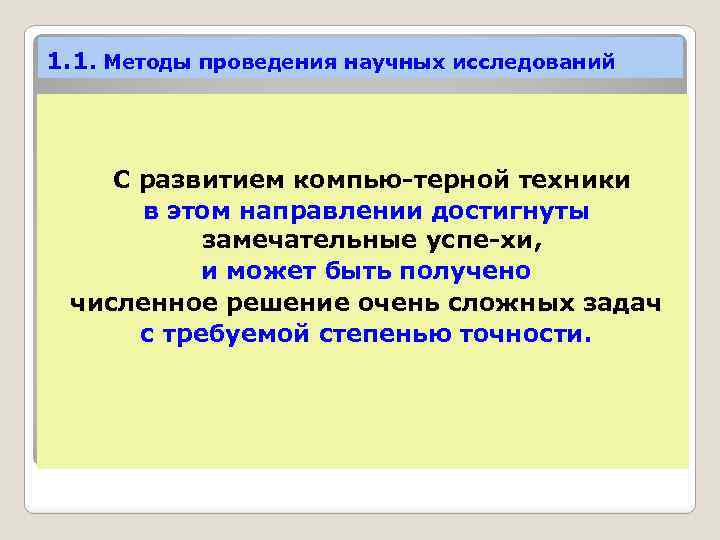 1.1. Методы проведения научных исследований

С развитием компью-терной техники
в этом направлении достигнуты
замечательные успе-хи,
и может быть получено
численное решение очень сложных задач
с требуемой степенью точности.